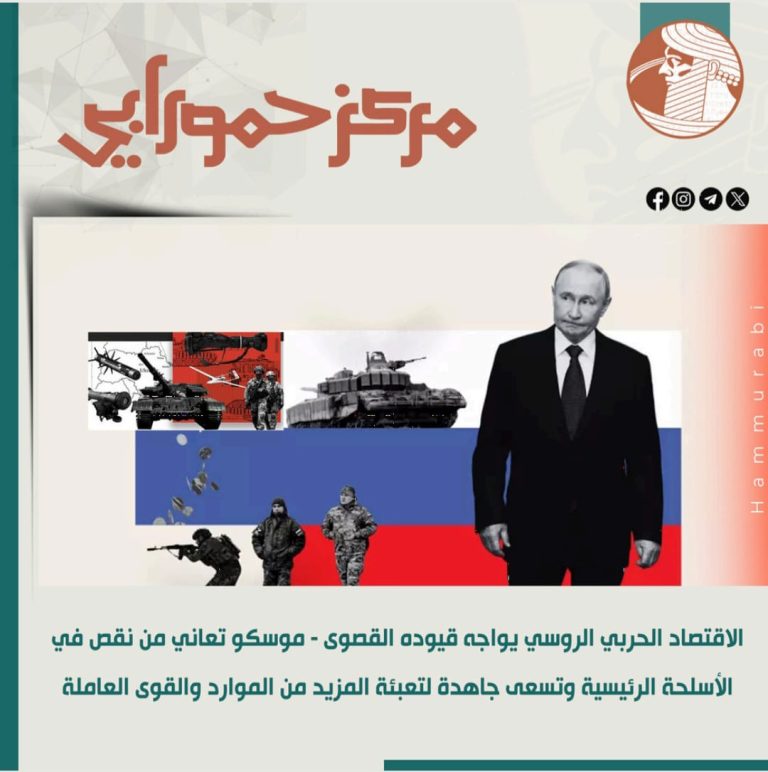 مركز حمورابي

Hammurabi

الاقتصاد الحربي الروسي يواجه قيوده القصوى - موسكو تعاني من نقص في الأسلحة الرئيسية وتسعى جاهدة لتعبئة المزيد من الموارد والقوى العاملة